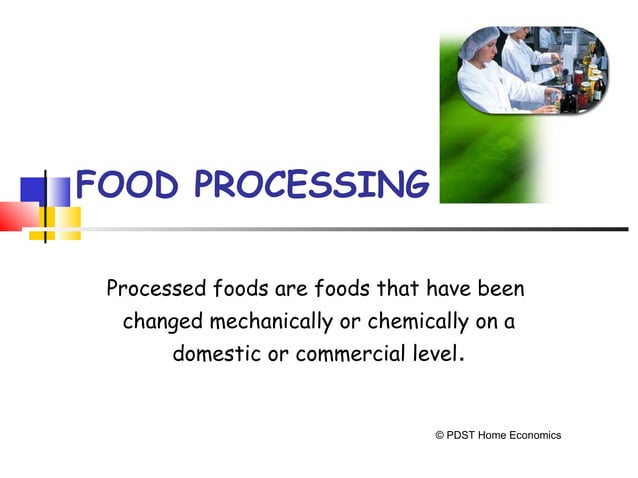 FOOD PROCESSING

Processed foods are foods that have been changed mechanically or chemically on a domestic or commercial level.

© PDST Home Economics